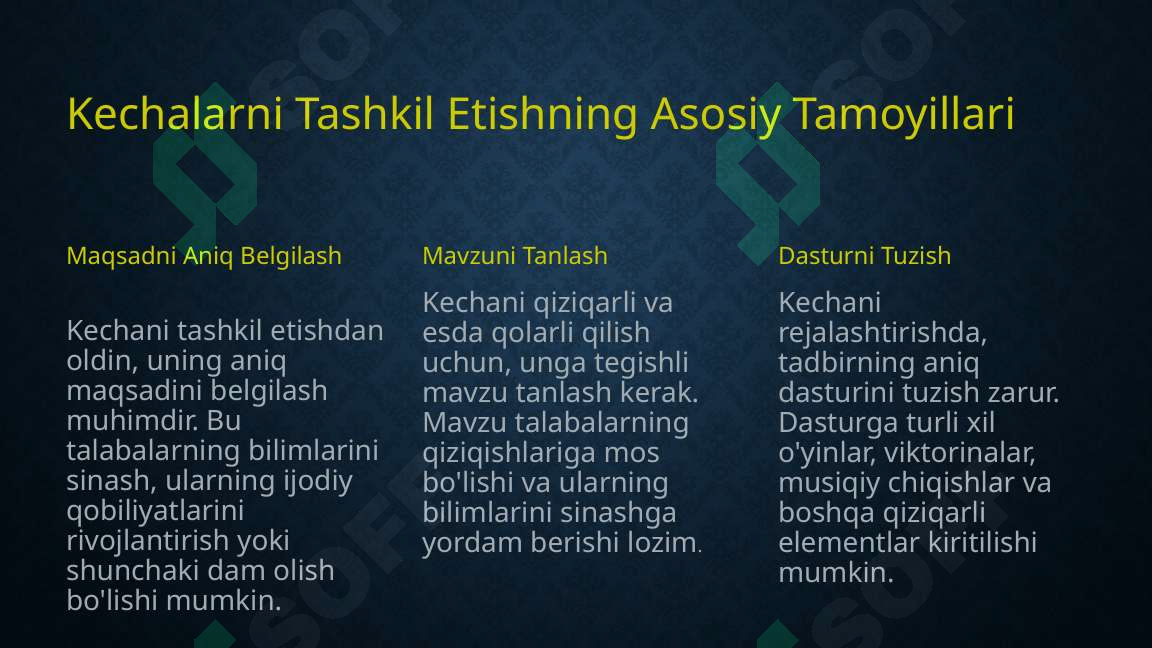 Kechalarni Tashkil Etishning Asosiy Tamoyillari

Maqsadni Aniq Belgilash

Kechani tashkil etishdan oldin, uning aniq maqsadini belgilash muhimdir. Bu talabalarning bilimlarini sinash, ularning ijodiy qobiliyatlarini rivojlantirish yoki shunchaki dam olish bo'lishi mumkin.

Mavzuni Tanlash

Kechani qiziqarli va esda qolarli qilish uchun, unga tegishli mavzu tanlash kerak. Mavzu talabalarning qiziqishlariga mos bo'lishi va ularning bilimlarini sinashga yordam berishi lozim.

Dasturni Tuzish

Kechani rejalashtirishda, tadbirning aniq dasturini tuzish zarur. Dasturga turli xil o'yinlar, viktorinalar, musiqiy chiqishlar va boshqa qiziqarli elementlar kiritilishi mumkin.